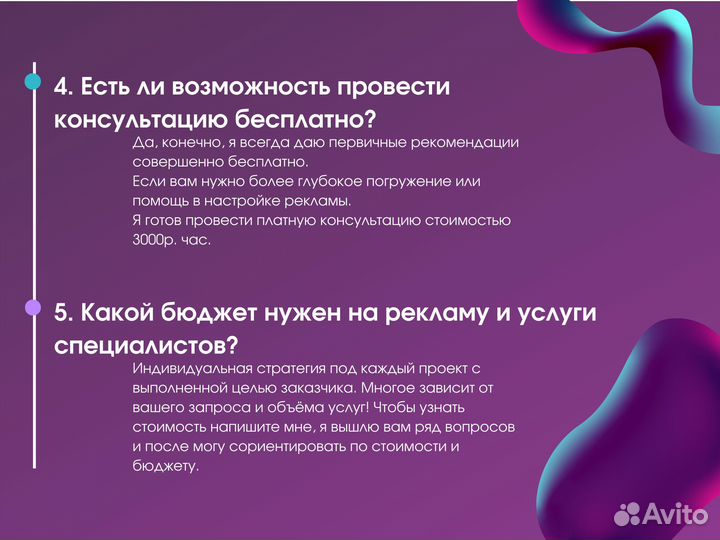 4. Есть ли возможность провести консультацию бесплатно?

Да, конечно, я всегда даю первичные рекомендации совершенно бесплатно.
Если вам нужно более глубокое погружение или помощь в настройке рекламы.
Я готов провести платную консультацию стоимостью 3000р. час.

5. Какой бюджет нужен на рекламу и услуги специалистов?

Индивидуальная стратегия под каждый проект с выполненной целью заказчика. Многое зависит от вашего запроса и объёма услуг! Чтобы узнать стоимость напишите мне, я вышлю вам ряд вопросов и после могу сориентировать по стоимости и бюджету.

Avito